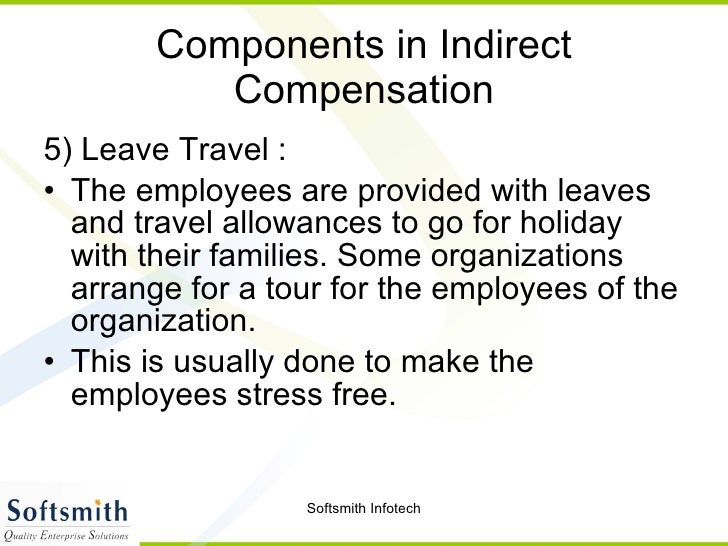 Components in Indirect Compensation

5) Leave Travel :

• The employees are provided with leaves and travel allowances to go for holiday with their families. Some organizations arrange for a tour for the employees of the organization.

• This is usually done to make the employees stress free.

Softsmith
Quality Enterprise Solutions

Softsmith Infotech